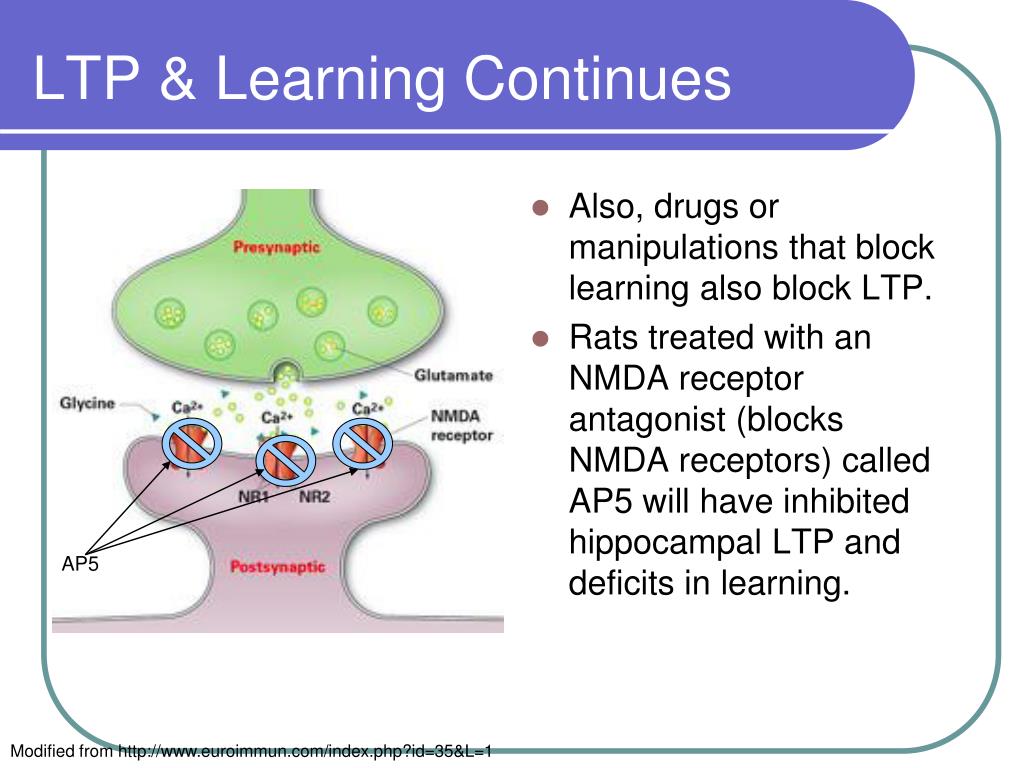 LTP & Learning Continues

Presynaptic

Glutamate

Glycine

$Ca^{2+}$

$Ca^{2+}$

$Ca^{2+}$

NMDA receptor

NR1

NR2

AP5

Postsynaptic

- Also, drugs or manipulations that block learning also block LTP.
- Rats treated with an NMDA receptor antagonist (blocks NMDA receptors) called AP5 will have inhibited hippocampal LTP and deficits in learning.

Modified from http://www.euroimmun.com/index.php?id=35&L=1